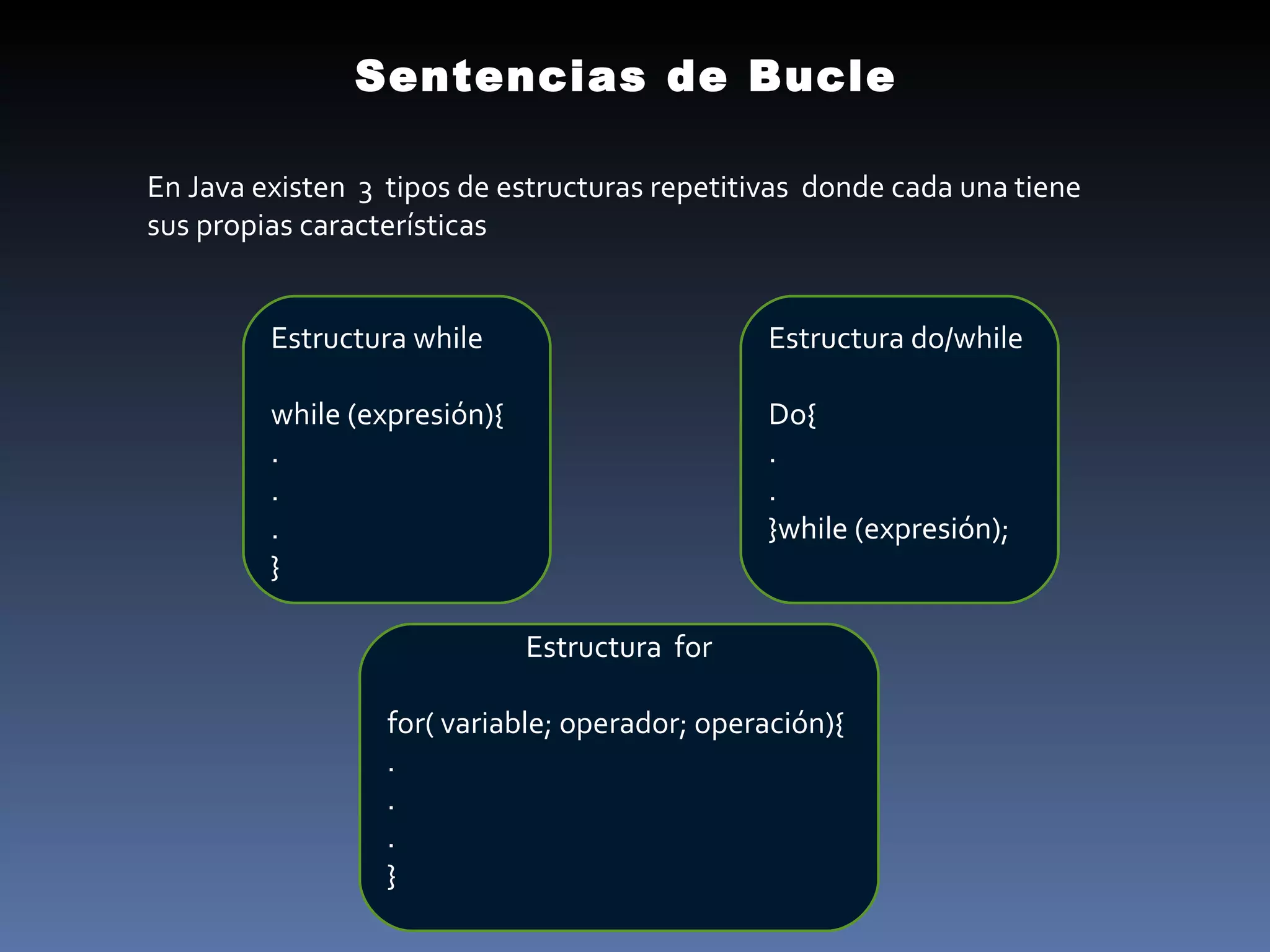 Sentencias de Bucle

En Java existen 3 tipos de estructuras repetitivas donde cada una tiene sus propias características

Estructura while

while (expresión){
.
.
.
}

Estructura do/while

Do{
.
.
}while (expresión);

Estructura for

for( variable; operador; operación){
.
.
.
}